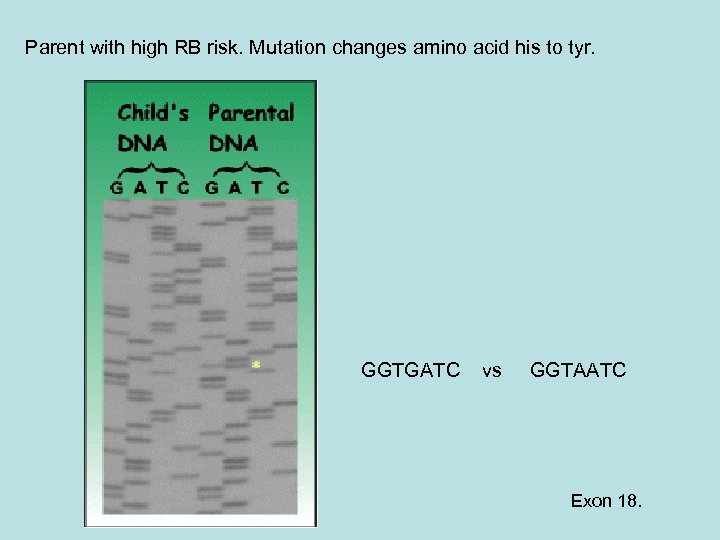 Parent with high RB risk. Mutation changes amino acid his to tyr.

Child's DNA

Parental DNA

G A T C G A T C

GGTGATC vs GGTAATC

Exon 18.